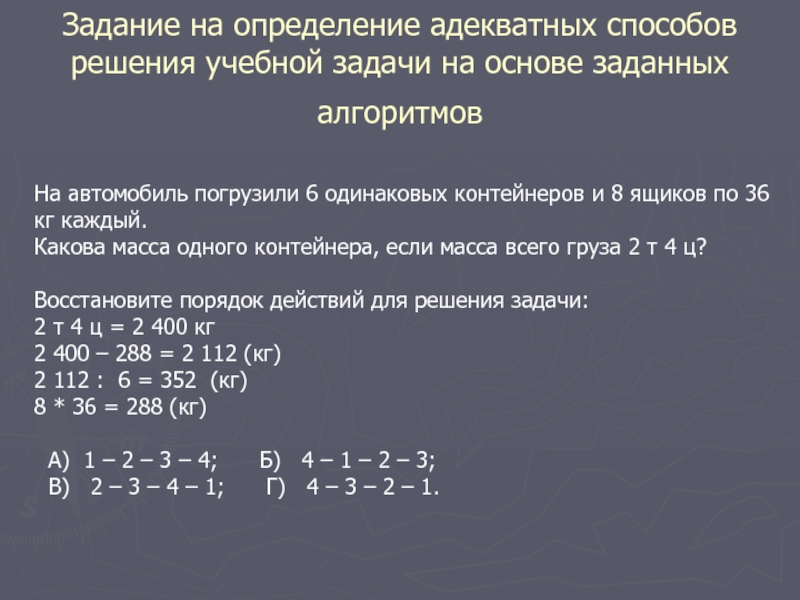 Задание на определение адекватных способов решения учебной задачи на основе заданных алгоритмов

На автомобиль погрузили 6 одинаковых контейнеров и 8 ящиков по 36 кг каждый.
Какова масса одного контейнера, если масса всего груза 2 т 4 ц?

Восстановите порядок действий для решения задачи:
2 т 4 ц = 2 400 кг
2 400 – 288 = 2 112 (кг)
2 112 : 6 = 352 (кг)
8 * 36 = 288 (кг)

А) 1 – 2 – 3 – 4; Б) 4 – 1 – 2 – 3;
В) 2 – 3 – 4 – 1; Г) 4 – 3 – 2 – 1.